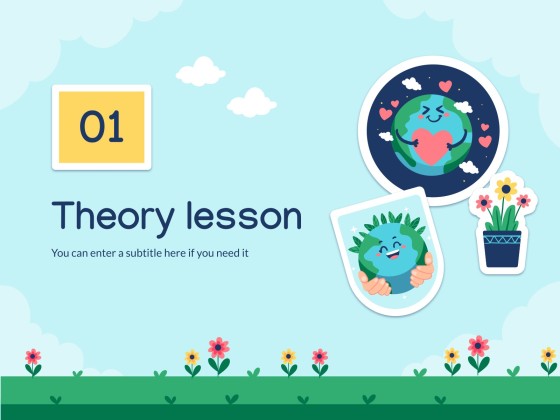 01

Theory lesson

You can enter a subtitle here if you need it